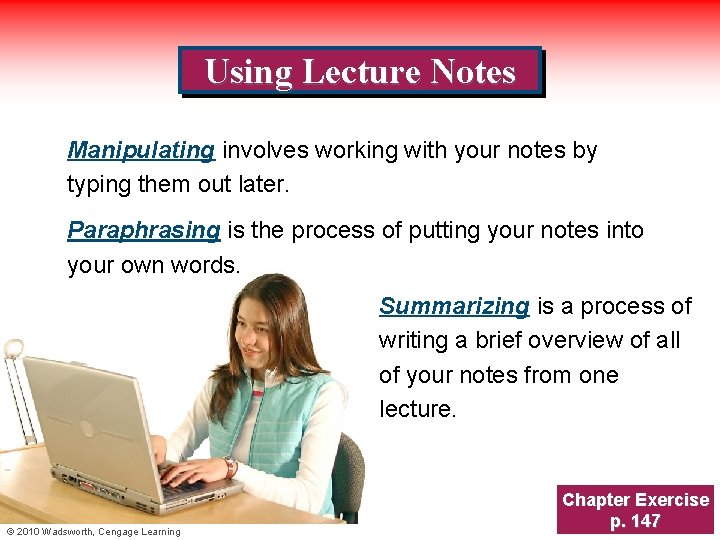 Using Lecture Notes

Manipulating involves working with your notes by typing them out later.

Paraphrasing is the process of putting your notes into your own words.

Summarizing is a process of writing a brief overview of all of your notes from one lecture.

Chapter Exercise p. 147

© 2010 Wadsworth, Cengage Learning